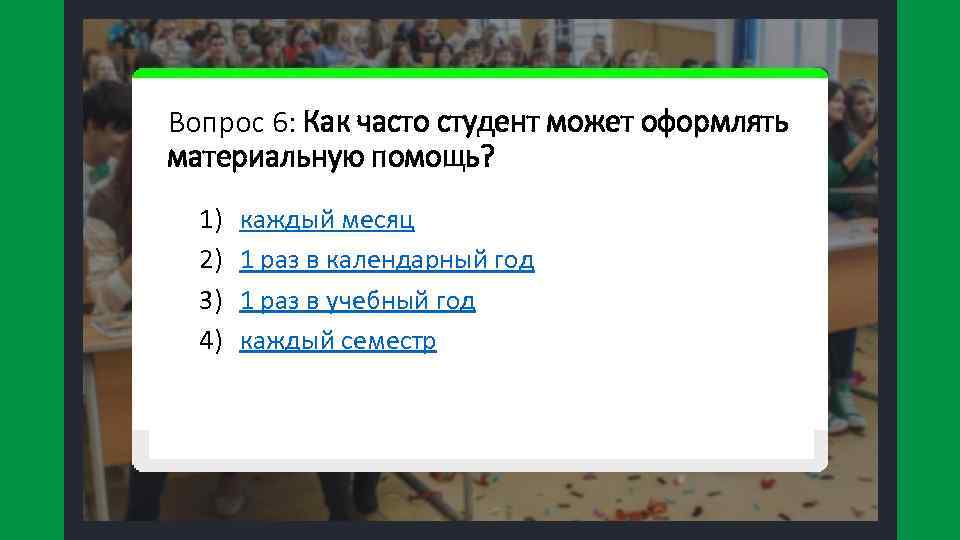 Вопрос 6: Как часто студент может оформлять материальную помощь?

1) каждый месяц
2) 1 раз в календарный год
3) 1 раз в учебный год
4) каждый семестр